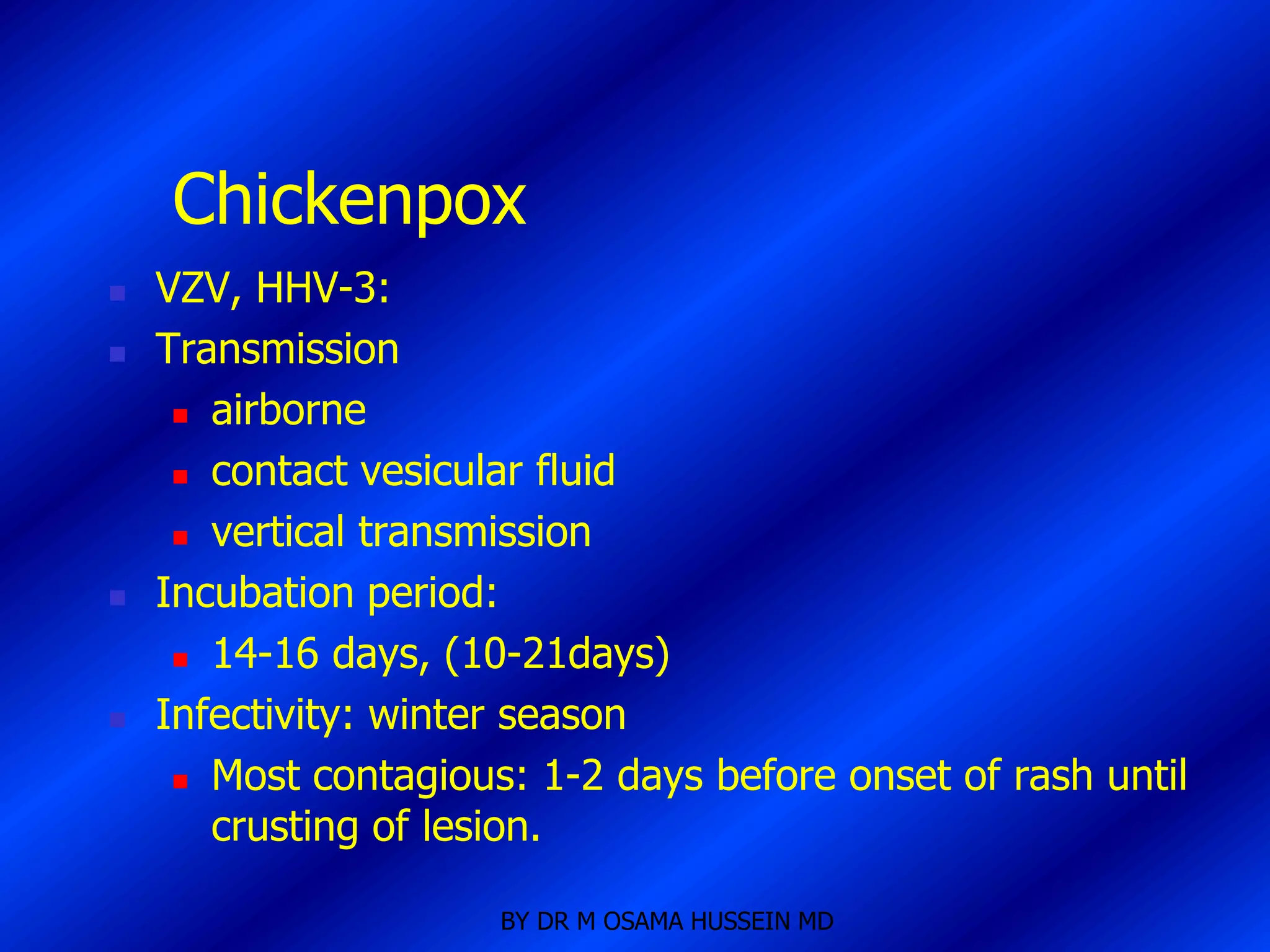 Chickenpox

- VZV, HHV-3:
- Transmission
  - airborne
  - contact vesicular fluid
  - vertical transmission
- Incubation period:
  - 14-16 days, (10-21days)
- Infectivity: winter season
  - Most contagious: 1-2 days before onset of rash until crusting of lesion.

BY DR M OSAMA HUSSEIN MD